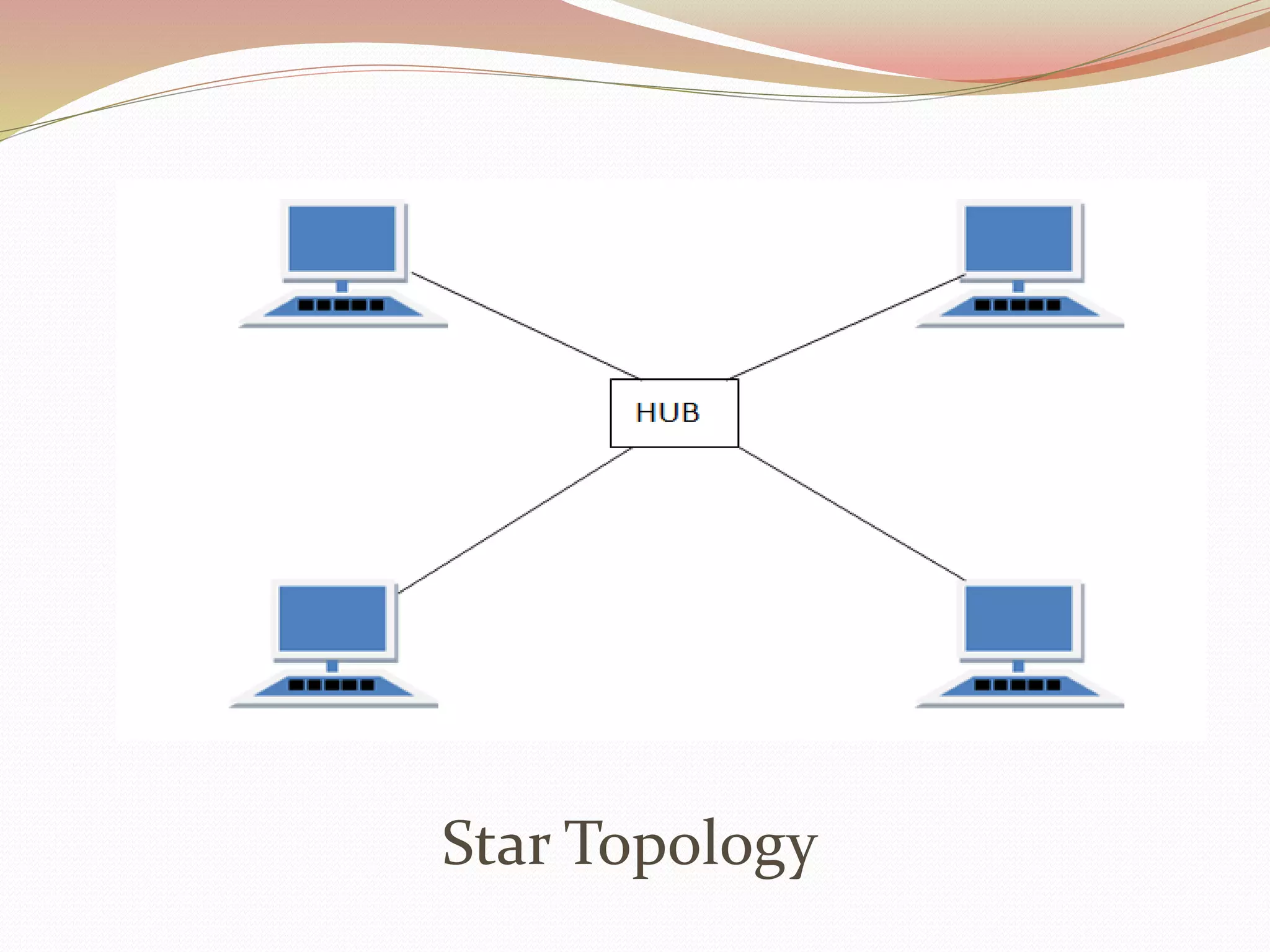 HUB

Star Topology